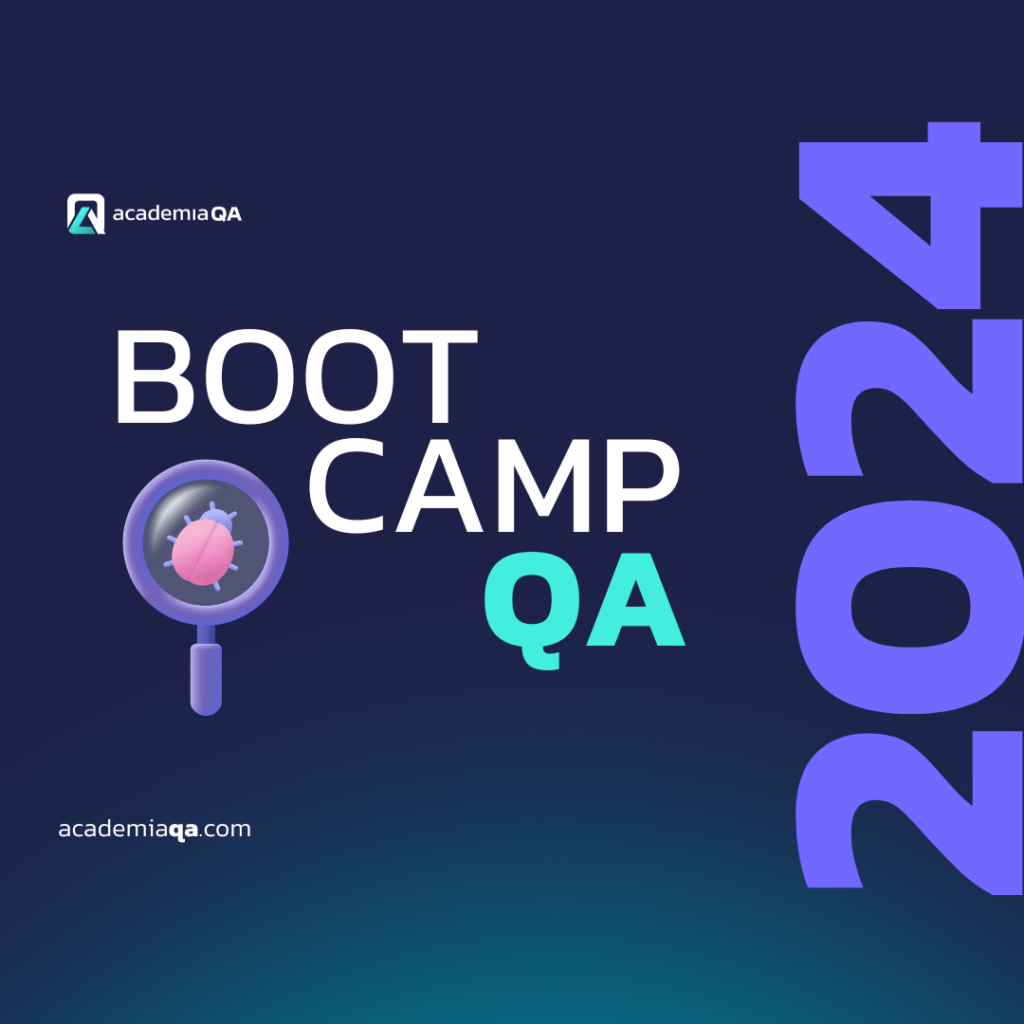 academiaQA

BOOT CAMP QA

2024

academiaqa.com